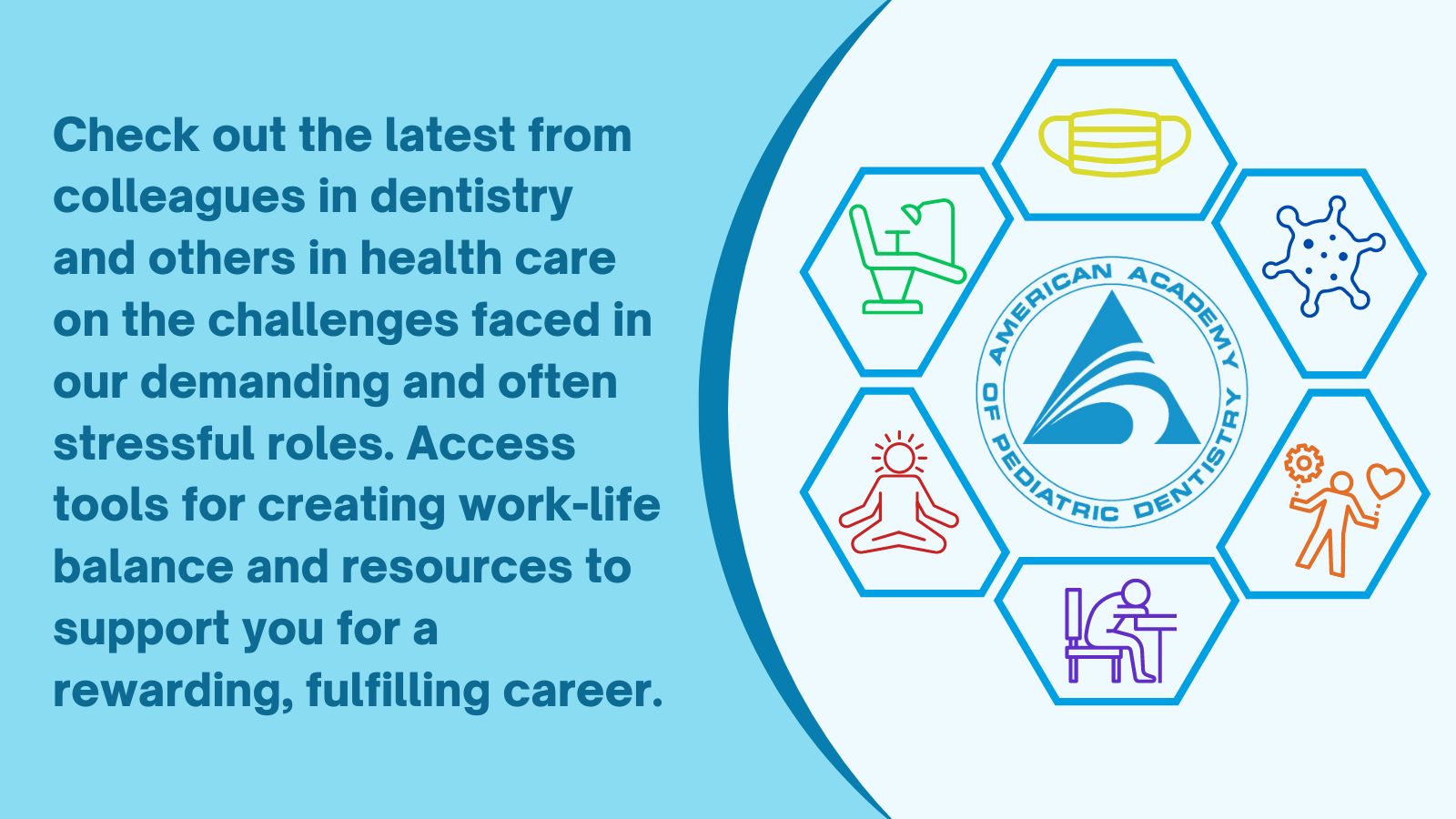 Check out the latest from colleagues in dentistry and others in health care on the challenges faced in our demanding and often stressful roles. Access tools for creating work-life balance and resources to support you for a rewarding, fulfilling career.

AMERICAN ACADEMY OF PEDIATRIC DENTISTRY